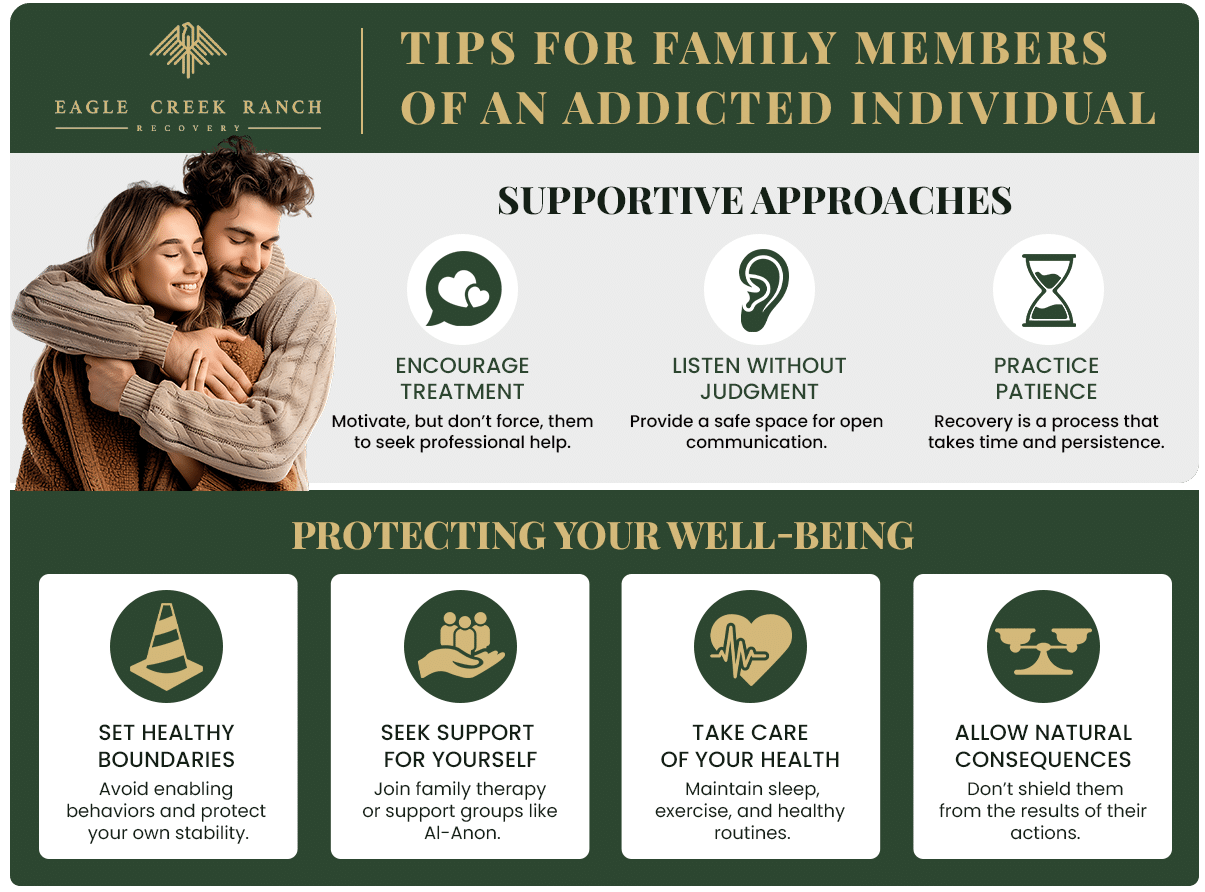 EAGLE CREEK RANCH
RECOVERY

TIPS FOR FAMILY MEMBERS OF AN ADDICTED INDIVIDUAL

SUPPORTIVE APPROACHES

ENCOURAGE TREATMENT
Motivate, but don't force, them to seek professional help.

LISTEN WITHOUT JUDGMENT
Provide a safe space for open communication.

PRACTICE PATIENCE
Recovery is a process that takes time and persistence.

PROTECTING YOUR WELL-BEING

SET HEALTHY BOUNDARIES
Avoid enabling behaviors and protect your own stability.

SEEK SUPPORT FOR YOURSELF
Join family therapy or support groups like Al-Anon.

TAKE CARE OF YOUR HEALTH
Maintain sleep, exercise, and healthy routines.

ALLOW NATURAL CONSEQUENCES
Don't shield them from the results of their actions.